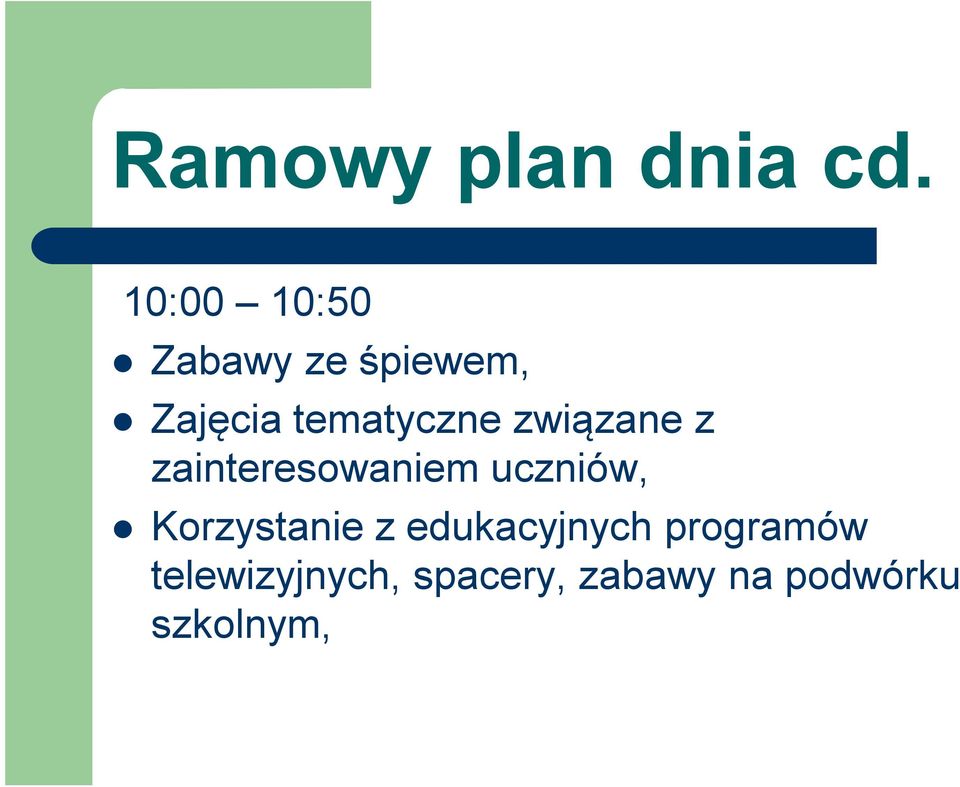 Ramowy plan dnia cd.

10:00 – 10:50

- Zabawy ze śpiewem,
- Zajęcia tematyczne związane z zainteresowaniem uczniów,
- Korzystanie z edukacyjnych programów telewizyjnych, spacery, zabawy na podwórku szkolnym,